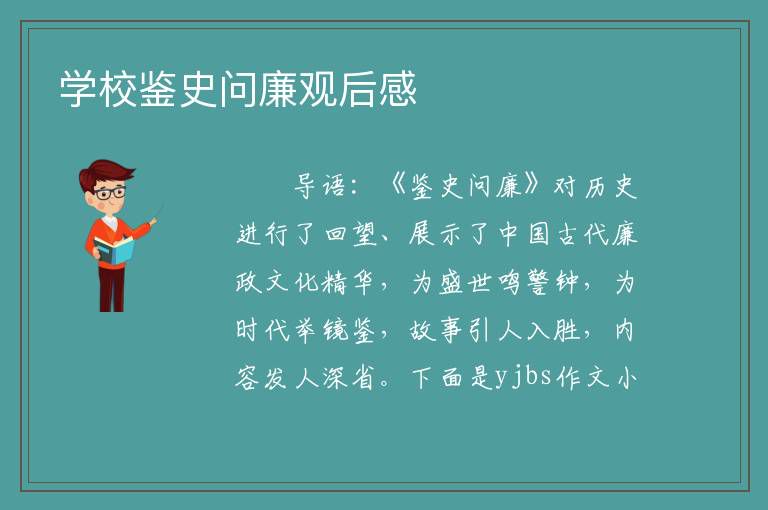 学校鉴史问廉观后感

导语：《鉴史问廉》对历史进行了回望、展示了中国古代廉政文化精华，为盛世鸣警钟，为时代举镜鉴，故事引人入胜，内容发人深省。下面是yjbs作文小